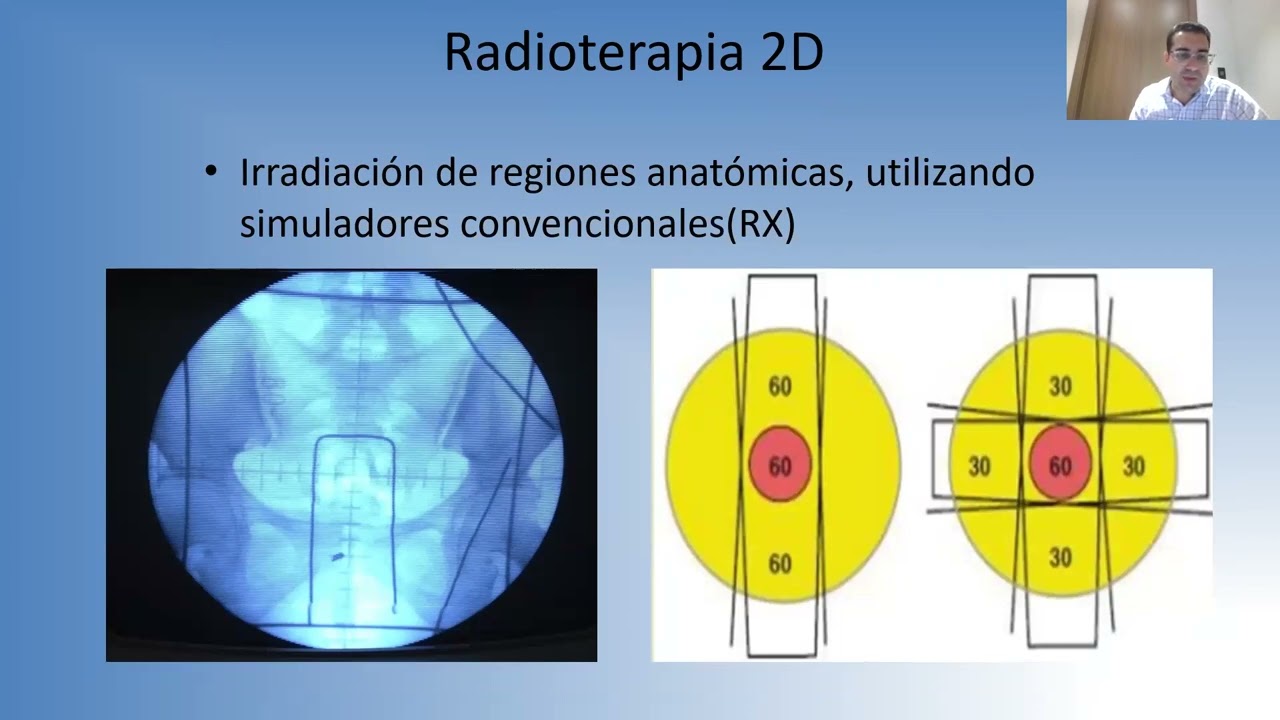 Radioterapia 2D

• Irradiación de regiones anatómicas, utilizando simuladores convencionales(RX)

60
60
60

30
30
60
30
30